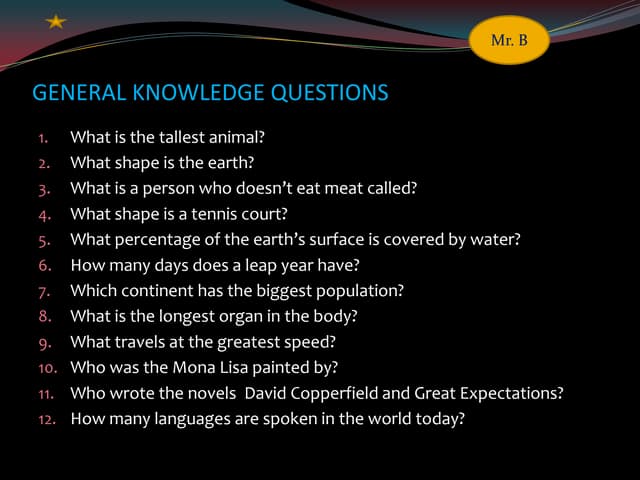 Mr. B

GENERAL KNOWLEDGE QUESTIONS

1. What is the tallest animal?
2. What shape is the earth?
3. What is a person who doesn't eat meat called?
4. What shape is a tennis court?
5. What percentage of the earth's surface is covered by water?
6. How many days does a leap year have?
7. Which continent has the biggest population?
8. What is the longest organ in the body?
9. What travels at the greatest speed?
10. Who was the Mona Lisa painted by?
11. Who wrote the novels David Copperfield and Great Expectations?
12. How many languages are spoken in the world today?